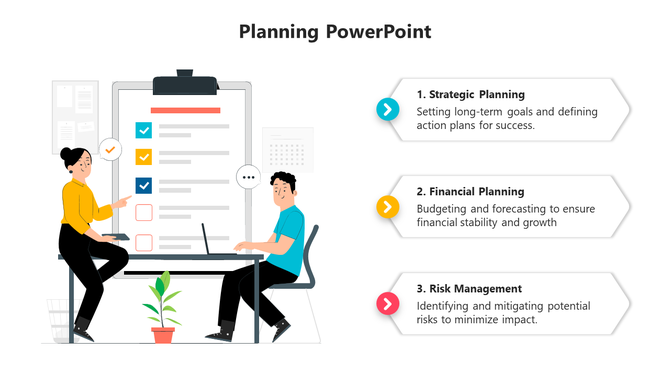 Planning PowerPoint

1. Strategic Planning
Setting long-term goals and defining action plans for success.

2. Financial Planning
Budgeting and forecasting to ensure financial stability and growth

3. Risk Management
Identifying and mitigating potential risks to minimize impact.